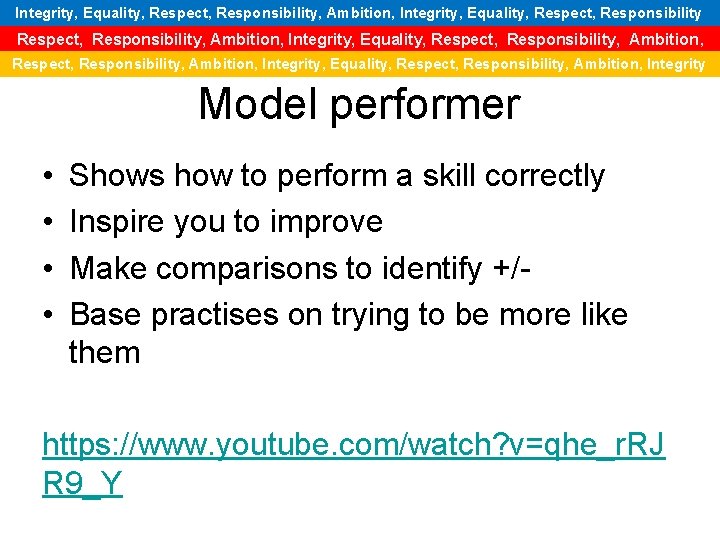 Integrity, Equality, Respect, Responsibility, Ambition, Integrity, Equality, Respect, Responsibility
Respect, Responsibility, Ambition, Integrity, Equality, Respect, Responsibility, Ambition,
Respect, Responsibility, Ambition, Integrity, Equality, Respect, Responsibility, Ambition, Integrity

Model performer

• Shows how to perform a skill correctly
• Inspire you to improve
• Make comparisons to identify +/-
• Base practises on trying to be more like them

https://www.youtube.com/watch?v=qhe_rRJR9_Y